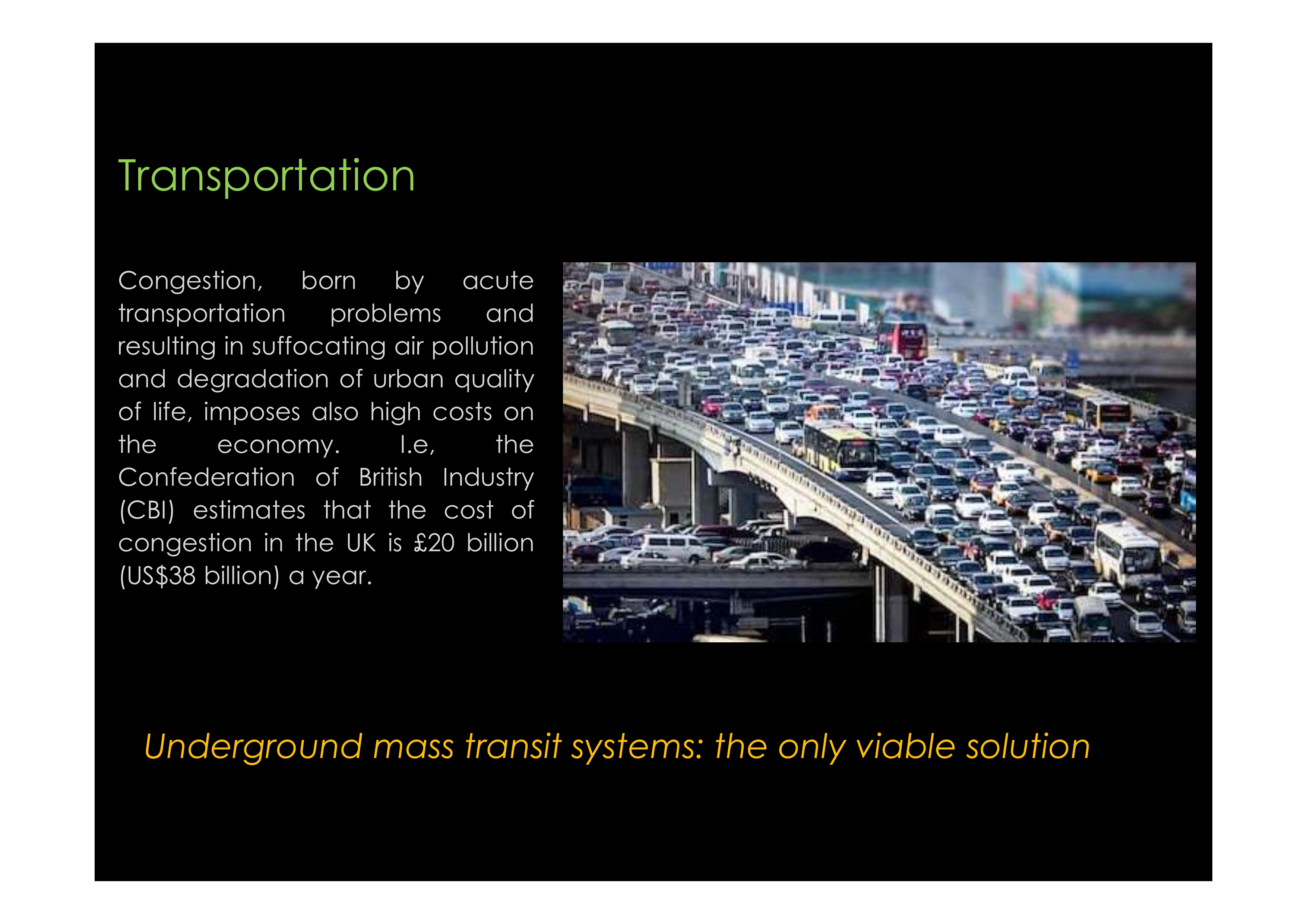 Transportation

Congestion, born by acute transportation problems and resulting in suffocating air pollution and degradation of urban quality of life, imposes also high costs on the economy. I.e, the Confederation of British Industry (CBI) estimates that the cost of congestion in the UK is £20 billion (US$38 billion) a year.

Underground mass transit systems: the only viable solution